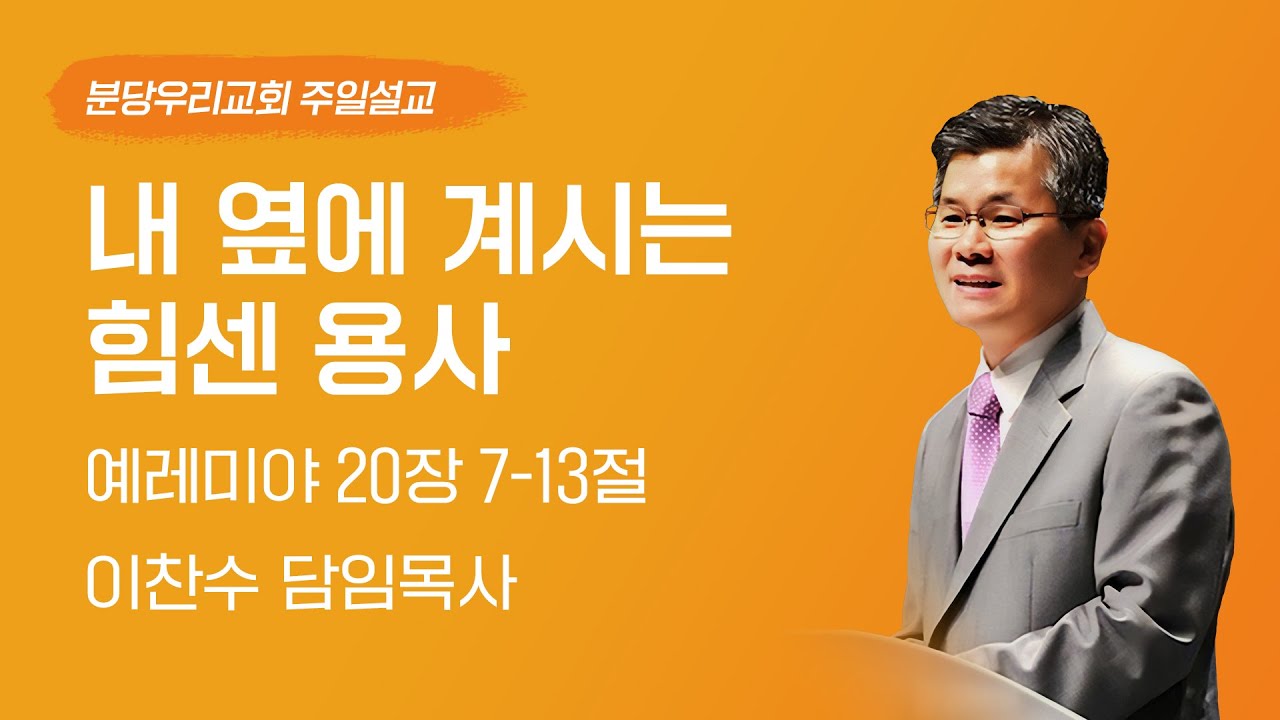 분당우리교회 주일설교

내 옆에 계시는 힘센 용사

예레미야 20장 7-13절

이찬수 담임목사